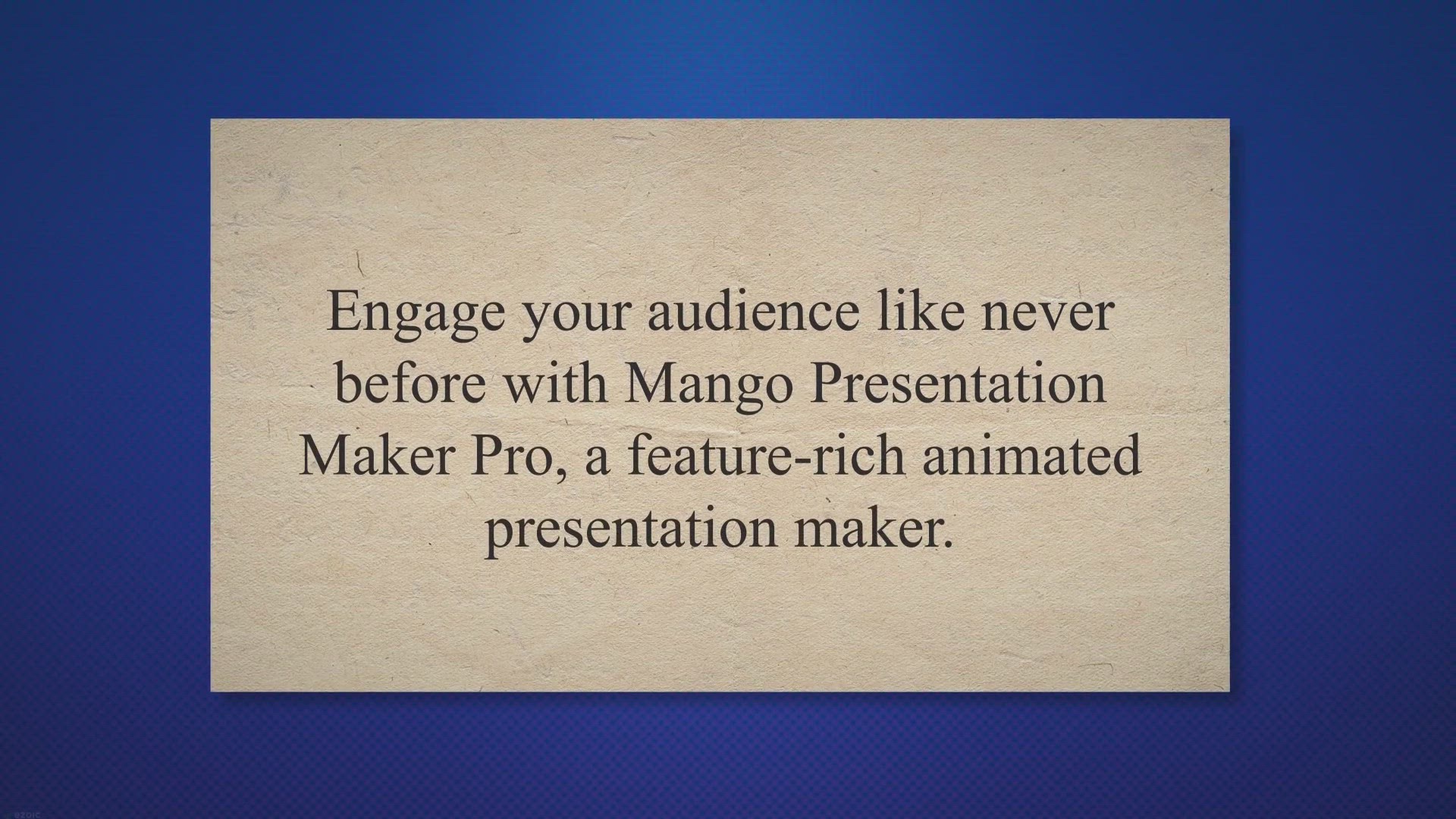 Engage your audience like never before with Mango Presentation Maker Pro, a feature-rich animated presentation maker.

ezoic